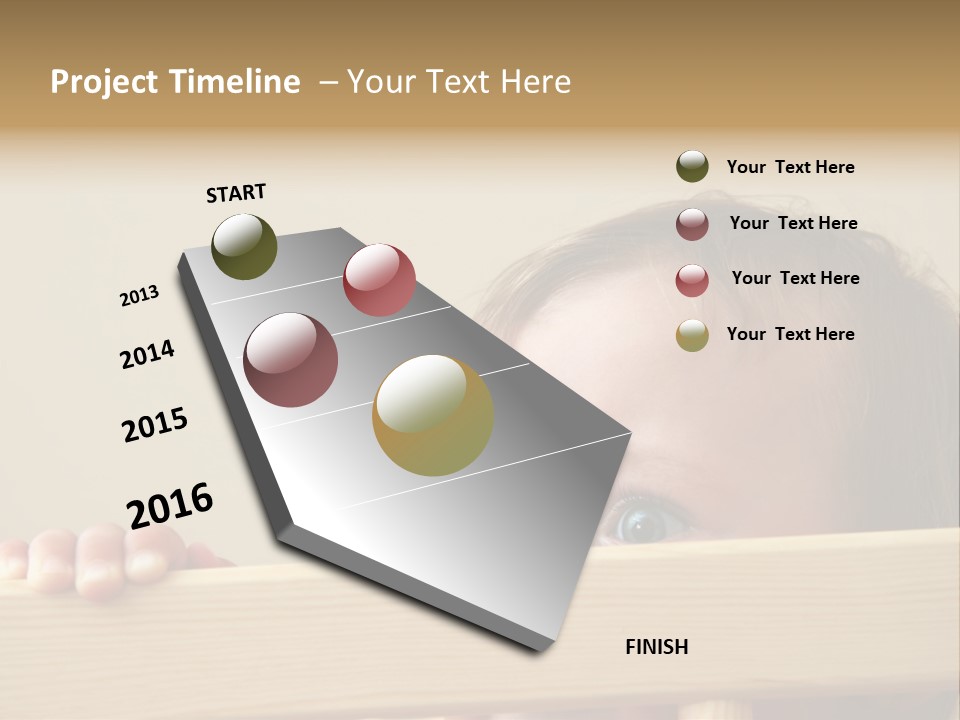 Project Timeline – Your Text Here

START

2013

2014

2015

2016

FINISH

Your Text Here

Your Text Here

Your Text Here

Your Text Here